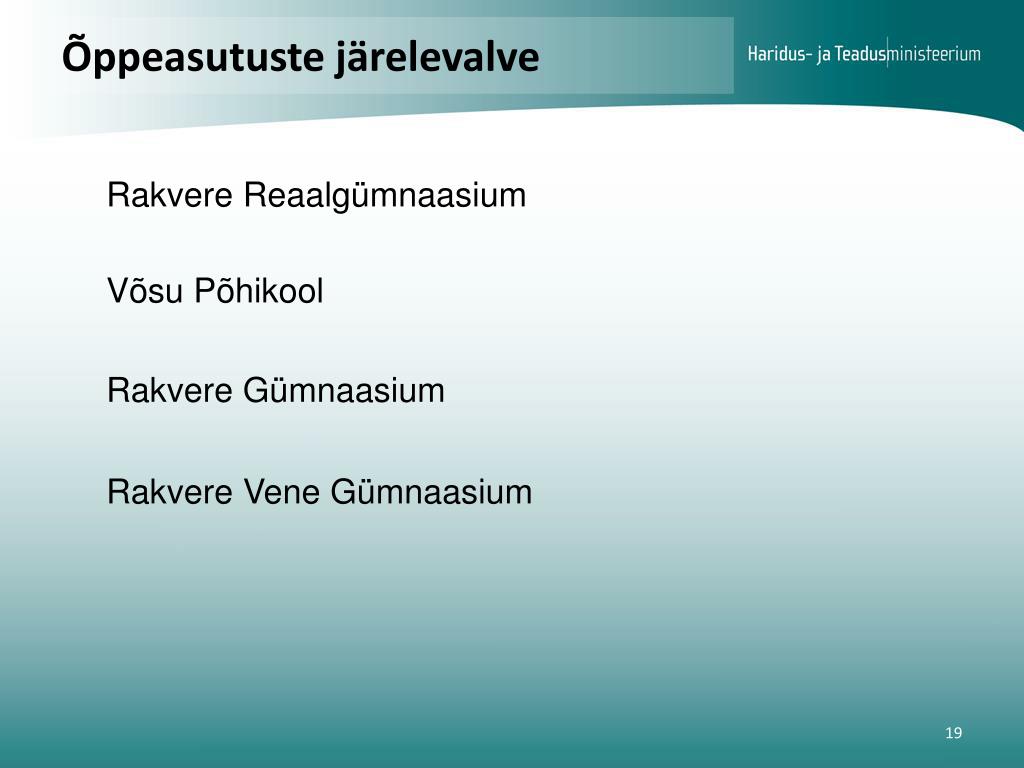 Õppeasutuste järelevalve

Haridus- ja Teadusministeerium

Rakvere Reaalgümnaasium

Võsu Põhikool

Rakvere Gümnaasium

Rakvere Vene Gümnaasium

19